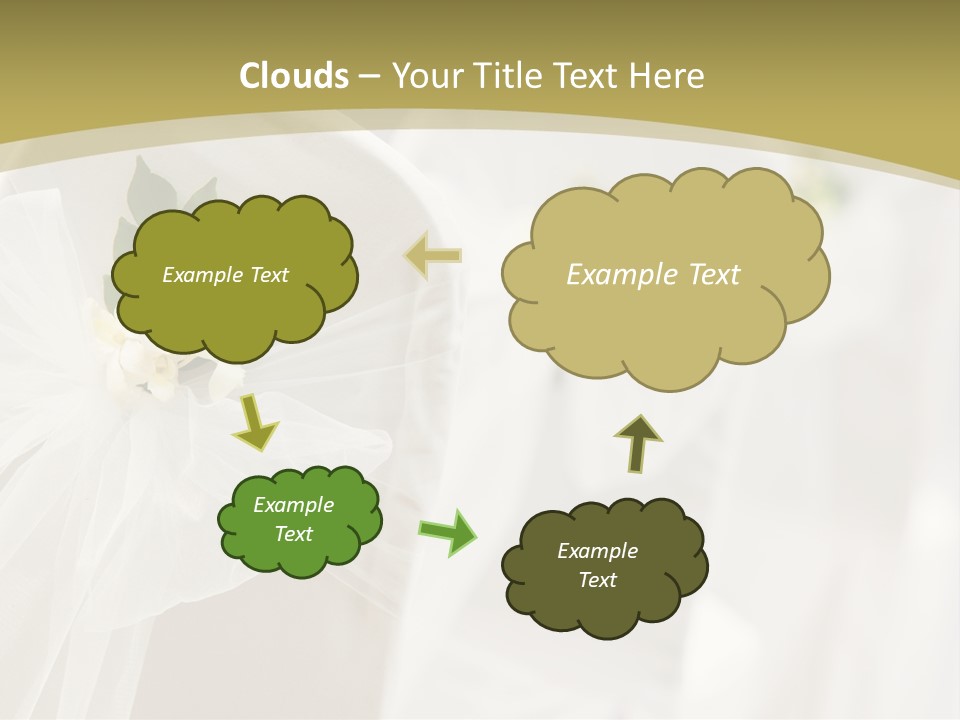 Clouds – Your Title Text Here

Example Text

Example Text

Example Text

Example Text